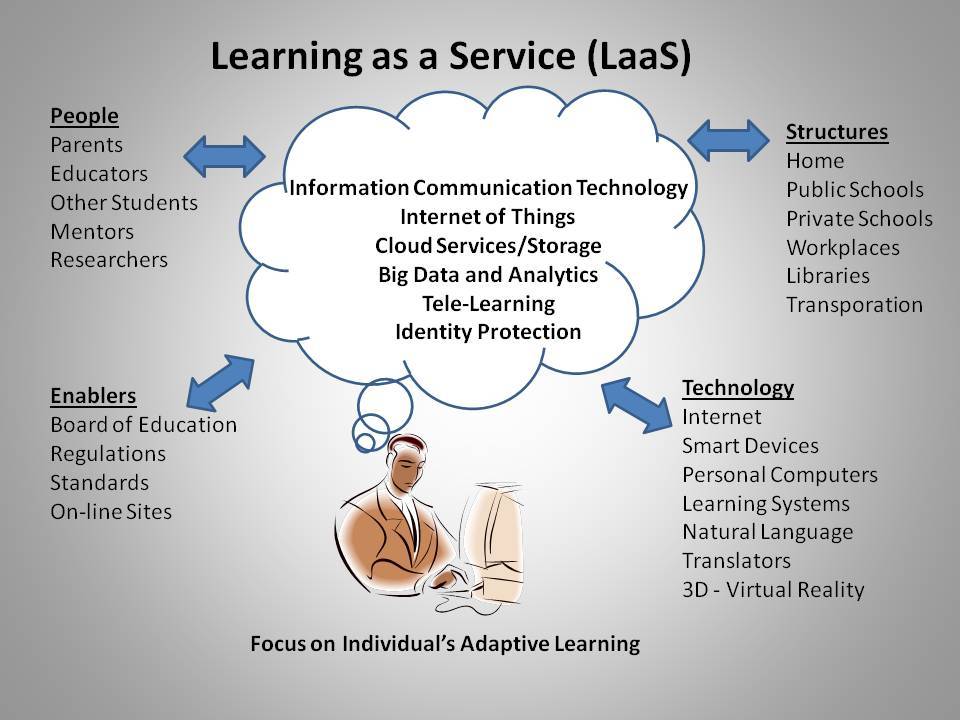 Learning as a Service (LaaS)

People
Parents
Educators
Other Students
Mentors
Researchers

Information Communication Technology
Internet of Things
Cloud Services/Storage
Big Data and Analytics
Tele-Learning
Identity Protection

Structures
Home
Public Schools
Private Schools
Workplaces
Libraries
Transporation

Enablers
Board of Education
Regulations
Standards
On-line Sites

Technology
Internet
Smart Devices
Personal Computers
Learning Systems
Natural Language
Translators
3D - Virtual Reality

Focus on Individual's Adaptive Learning